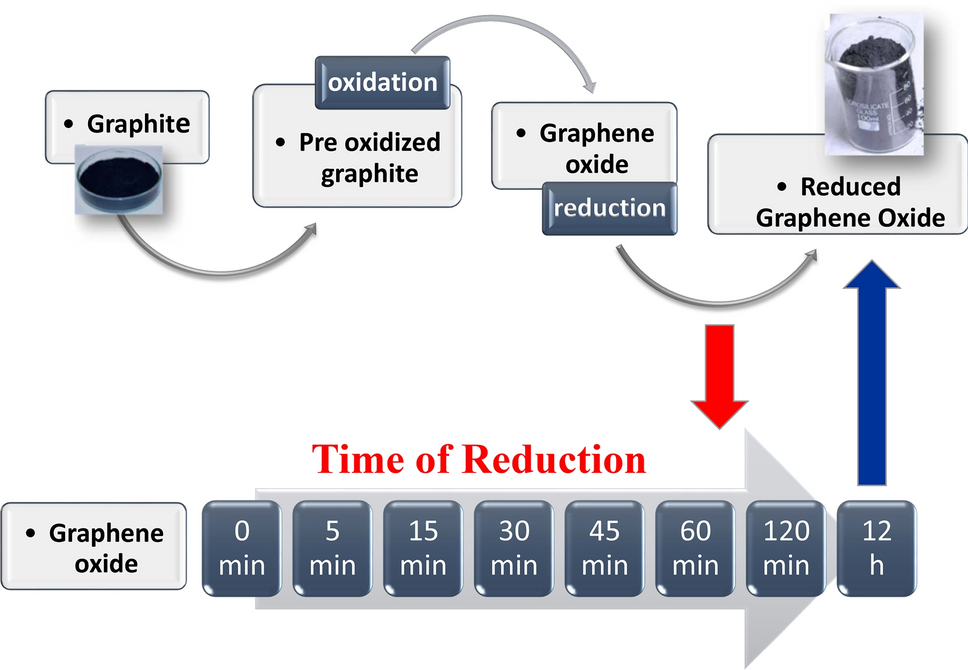 • Graphite

oxidation

• Pre oxidized graphite

• Graphene oxide

reduction

• Reduced Graphene Oxide

Time of Reduction

• Graphene oxide

0 min

5 min

15 min

30 min

45 min

60 min

120 min

12 h